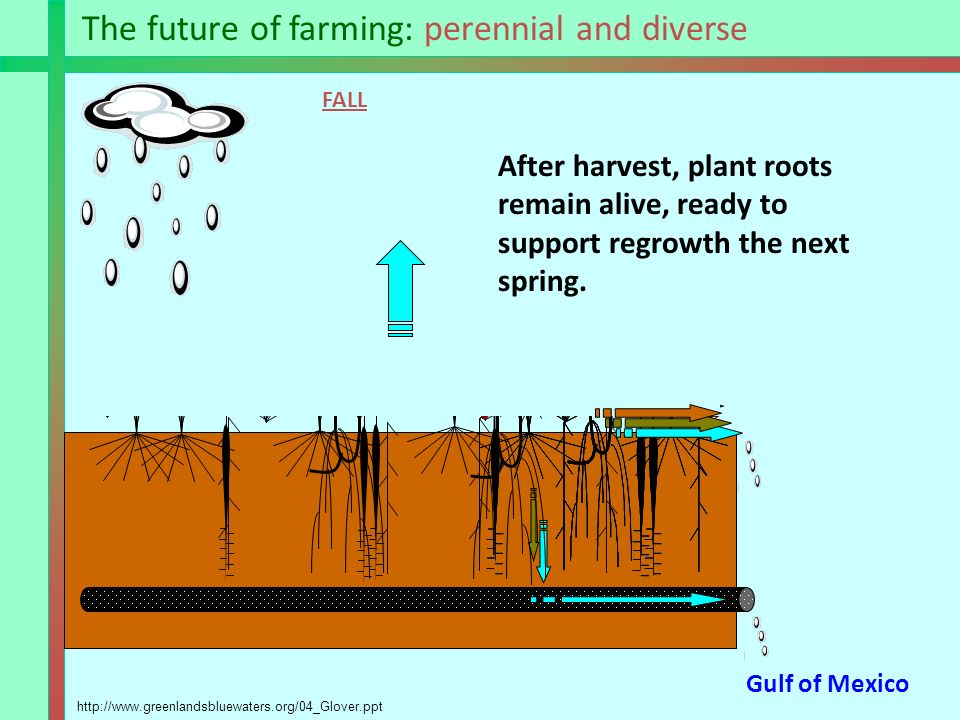 The future of farming: perennial and diverse

FALL

After harvest, plant roots remain alive, ready to support regrowth the next spring.

Gulf of Mexico

http://www.greenlandsbluewaters.org/04_Glover.ppt